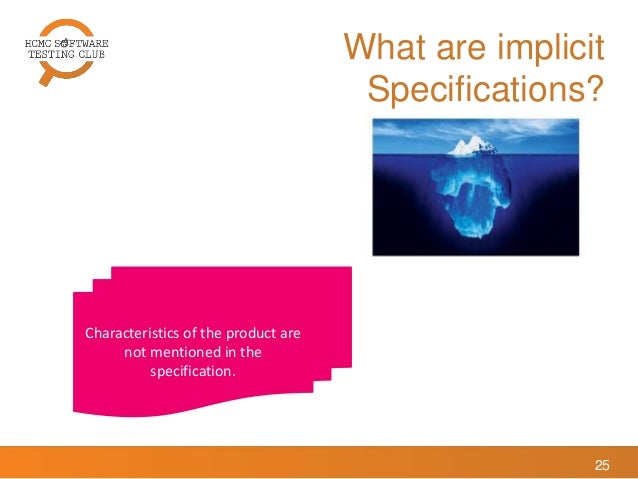 HCMC SOFTWARE TESTING CLUB

What are implicit Specifications?

Characteristics of the product are not mentioned in the specification.

25